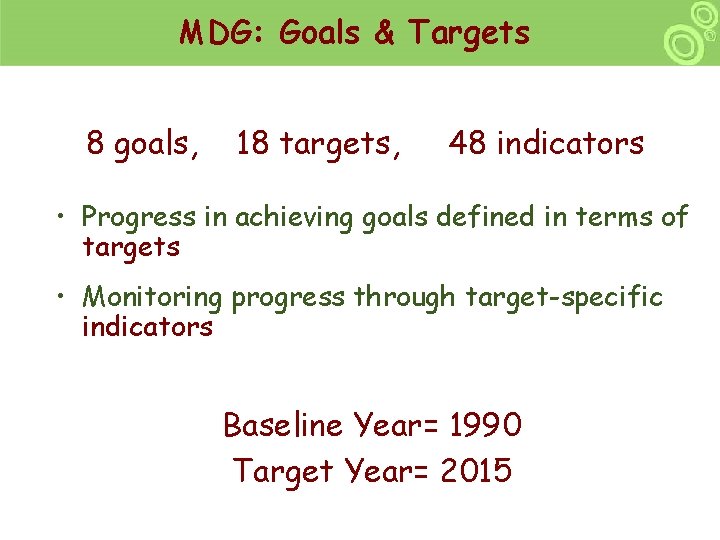 MDG: Goals & Targets

8 goals, 18 targets, 48 indicators

• Progress in achieving goals defined in terms of targets

• Monitoring progress through target-specific indicators

Baseline Year= 1990

Target Year= 2015